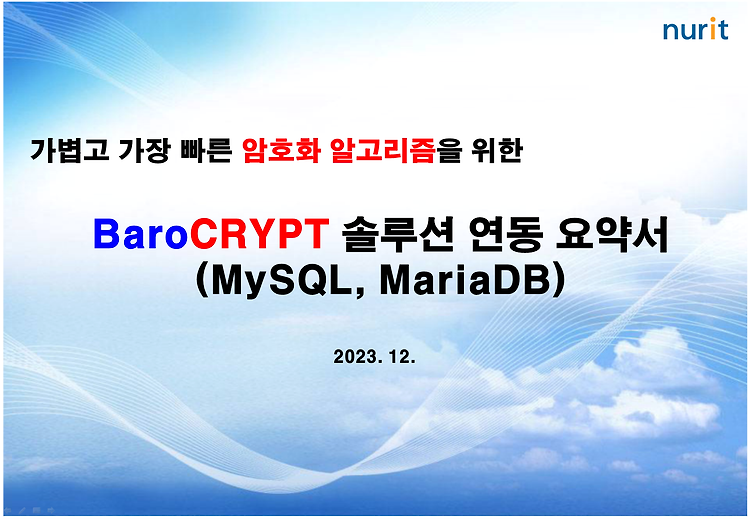 nurit

가볍고 가장 빠른 암호화 알고리즘을 위한

BaroCRYPT 솔루션 연동 요약서
(MySQL, MariaDB)

2023. 12.